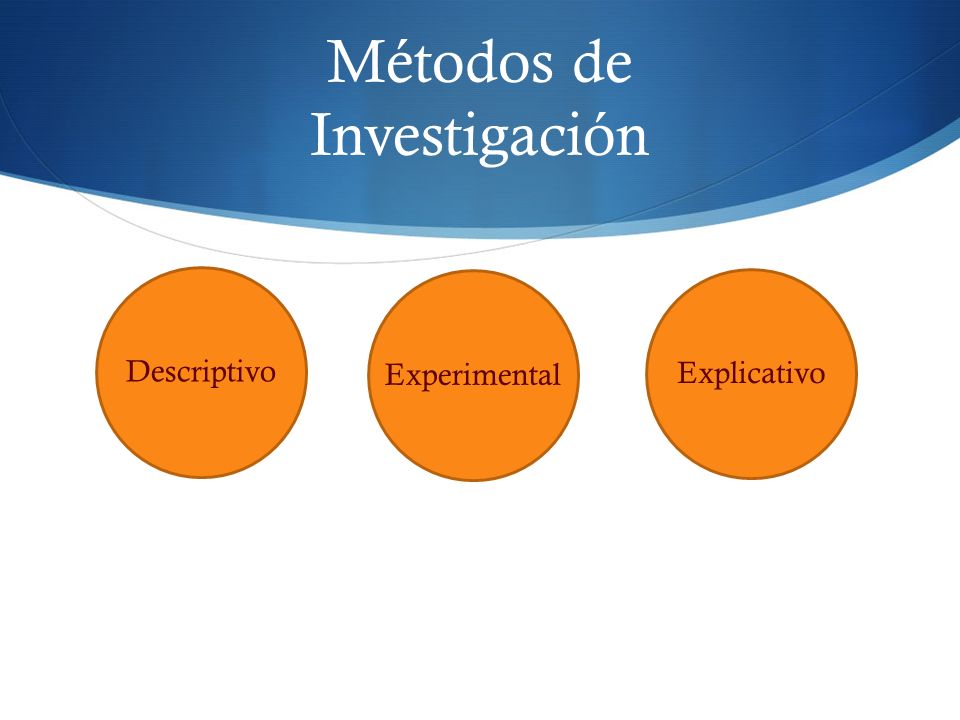 Métodos de Investigación

Descriptivo

Experimental

Explicativo